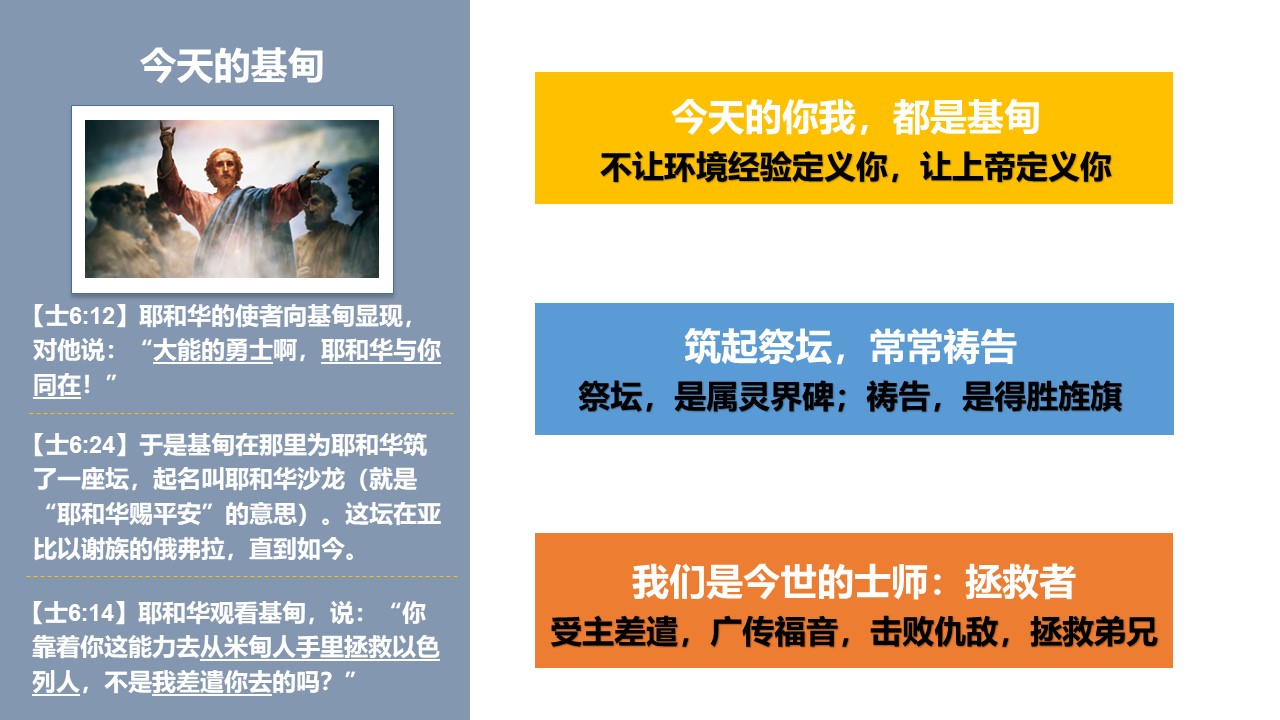 今天的基甸

【士6:12】耶和华的使者向基甸显现，对他说：“大能的勇士啊，耶和华与你同在！”

【士6:24】于是基甸在那里为耶和华筑了一座坛，起名叫耶和华沙龙（就是“耶和华赐平安”的意思）。这坛在亚比以谢族的俄弗拉，直到如今。

【士6:14】耶和华观看基甸，说：“你靠着你这能力去从米甸人手里拯救以色列人，不是我差遣你去的吗？”

今天的你我，都是基甸
不让环境经验定义你，让上帝定义你

筑起祭坛，常常祷告
祭坛，是属灵界碑；祷告，是得胜旌旗

我们是今世的士师：拯救者
受主差遣，广传福音，击败仇敌，拯救弟兄